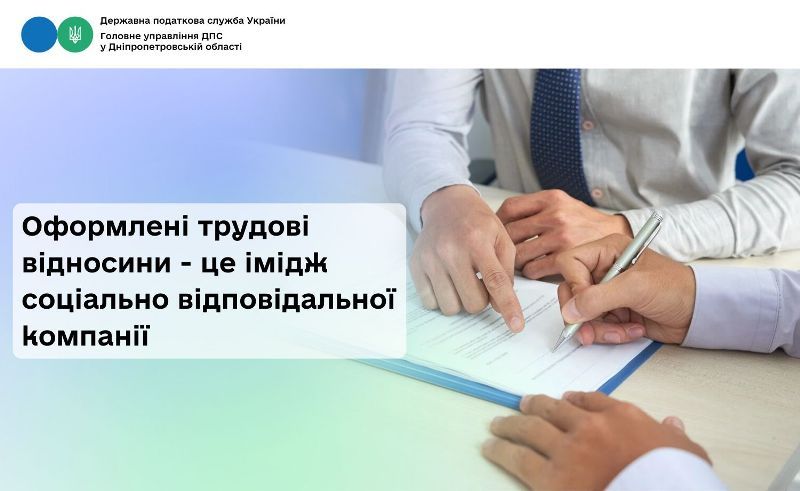 Державна податкова служба України
Головне управління ДПС
у Дніпропетровській області

Оформлені трудові відносини - це імідж соціально відповідальної компанії